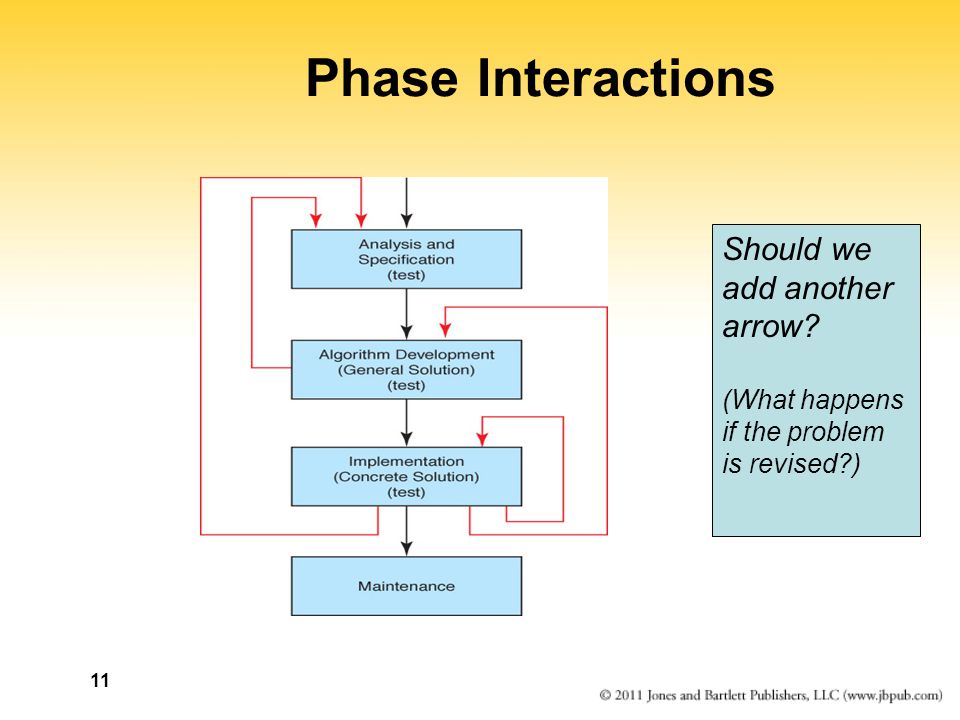 Phase Interactions

Analysis and Specification (test)

Algorithm Development (General Solution) (test)

Implementation (Concrete Solution) (test)

Maintenance

Should we add another arrow?

(What happens if the problem is revised?)

11

© 2011 Jones and Bartlett Publishers, LLC (www.jbpub.com)